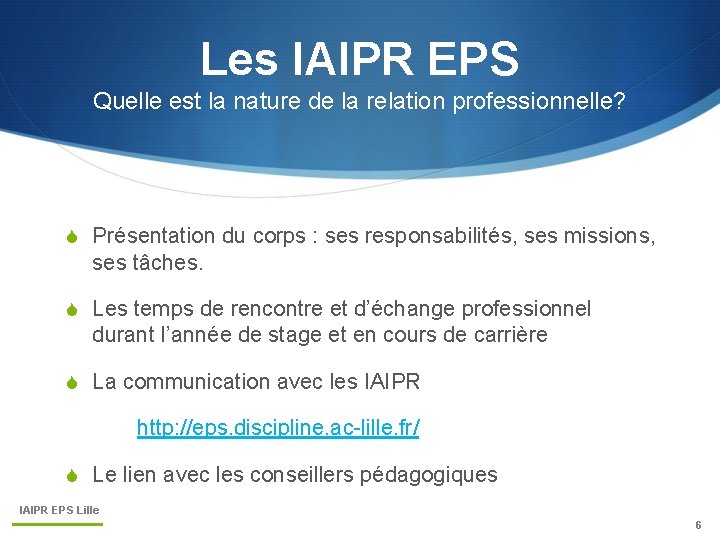 Les IAIPR EPS
Quelle est la nature de la relation professionnelle?

Présentation du corps : ses responsabilités, ses missions, ses tâches.

Les temps de rencontre et d'échange professionnel durant l'année de stage et en cours de carrière

La communication avec les IAIPR

http://eps.discipline.ac-lille.fr/

Le lien avec les conseillers pédagogiques

IAIPR EPS Lille

6